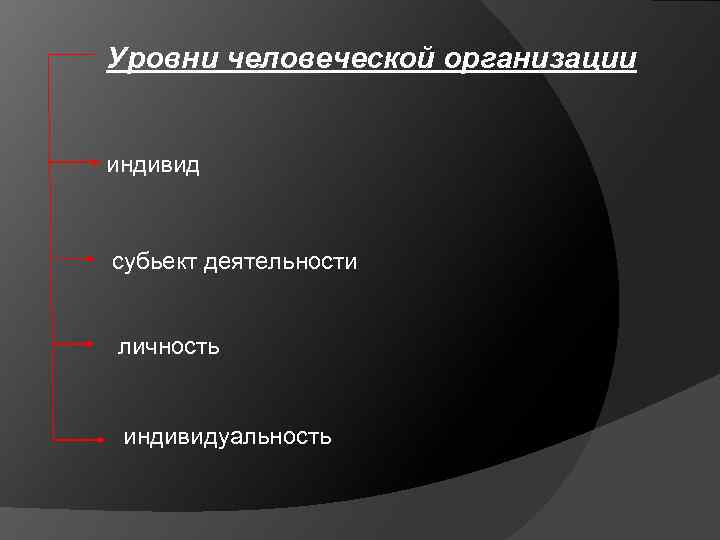 Уровни человеческой организации

индивид

субьект деятельности

личность

индивидуальность